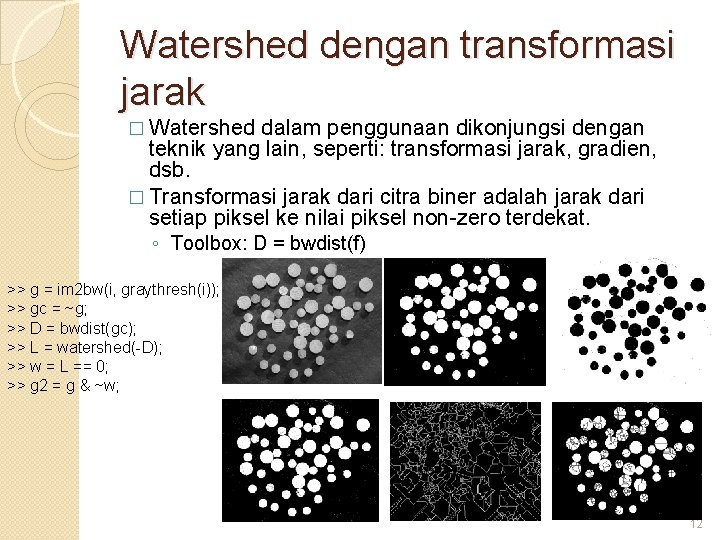 Watershed dengan transformasi jarak

□ Watershed dalam penggunaan dikonjungsi dengan teknik yang lain, seperti: transformasi jarak, gradien, dsb.

□ Transformasi jarak dari citra biner adalah jarak dari setiap piksel ke nilai piksel non-zero terdekat.

◦ Toolbox: D = bwdist(f)

>> g = im2bw(i, graythresh(i));
>> gc = ~g;
>> D = bwdist(gc);
>> L = watershed(-D);
>> w = L == 0;
>> g2 = g & ~w;

12